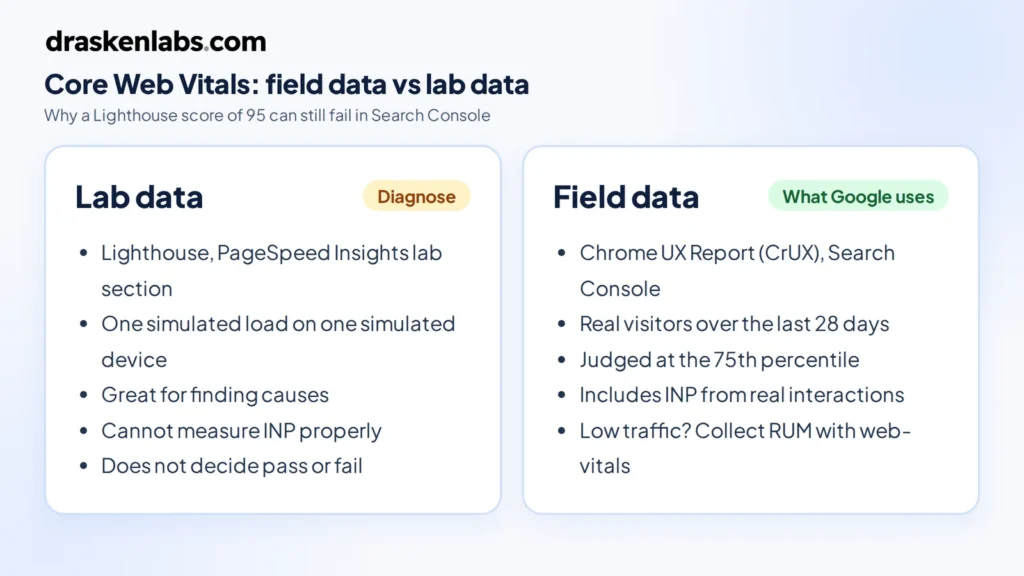 draskenlabs.com

Core Web Vitals: field data vs lab data

Why a Lighthouse score of 95 can still fail in Search Console

Lab data

Diagnose

- Lighthouse, PageSpeed Insights lab section
- One simulated load on one simulated device
- Great for finding causes
- Cannot measure INP properly
- Does not decide pass or fail

Field data

What Google uses

- Chrome UX Report (CrUX), Search Console
- Real visitors over the last 28 days
- Judged at the 75th percentile
- Includes INP from real interactions
- Low traffic? Collect RUM with web-vitals